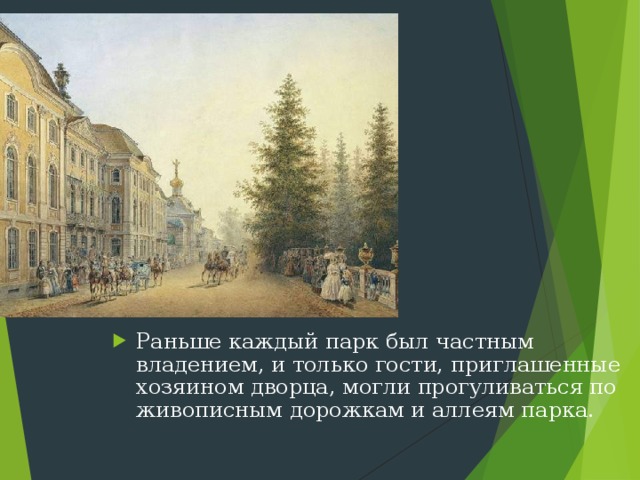 Раньше каждый парк был частным владением, и только гости, приглашенные хозяином дворца, могли прогуливаться по живописным дорожкам и аллеям парка.